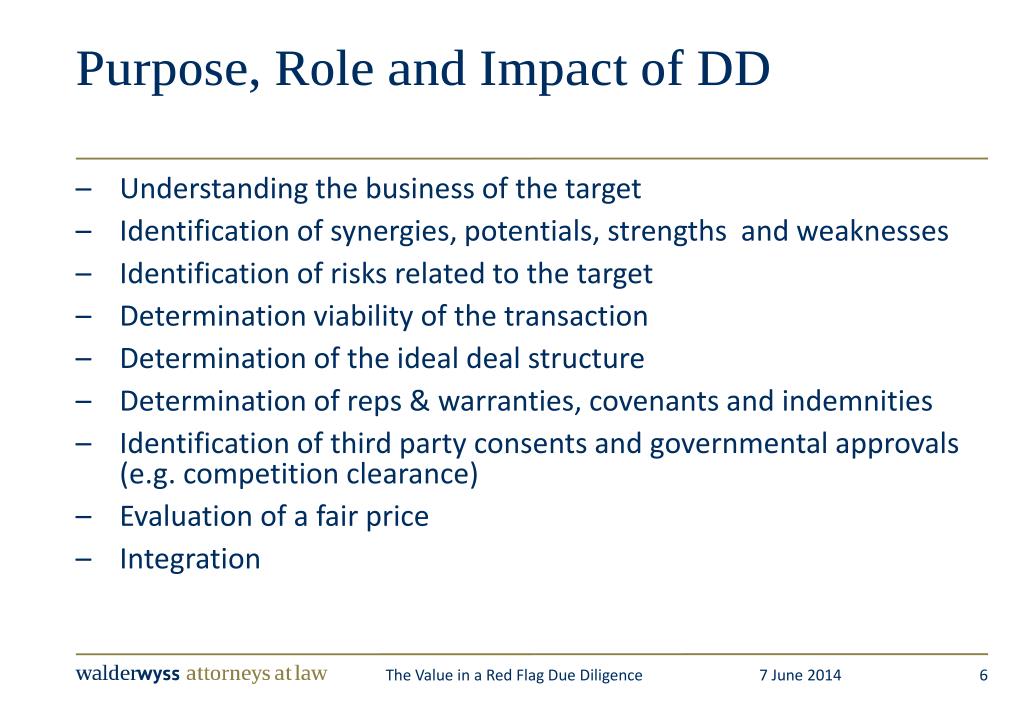 Purpose, Role and Impact of DD

– Understanding the business of the target
– Identification of synergies, potentials, strengths and weaknesses
– Identification of risks related to the target
– Determination viability of the transaction
– Determination of the ideal deal structure
– Determination of reps & warranties, covenants and indemnities
– Identification of third party consents and governmental approvals (e.g. competition clearance)
– Evaluation of a fair price
– Integration

walderwyss attorneys at law The Value in a Red Flag Due Diligence 7 June 2014 6